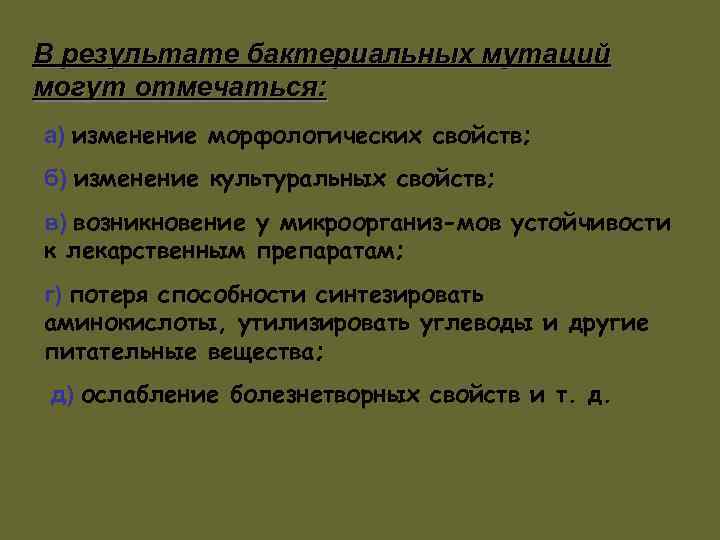 В результате бактериальных мутаций могут отмечаться:

а) изменение морфологических свойств;

б) изменение культуральных свойств;

в) возникновение у микроорганиз-мов устойчивости к лекарственным препаратам;

г) потеря способности синтезировать аминокислоты, утилизировать углеводы и другие питательные вещества;

д) ослабление болезнетворных свойств и т. д.